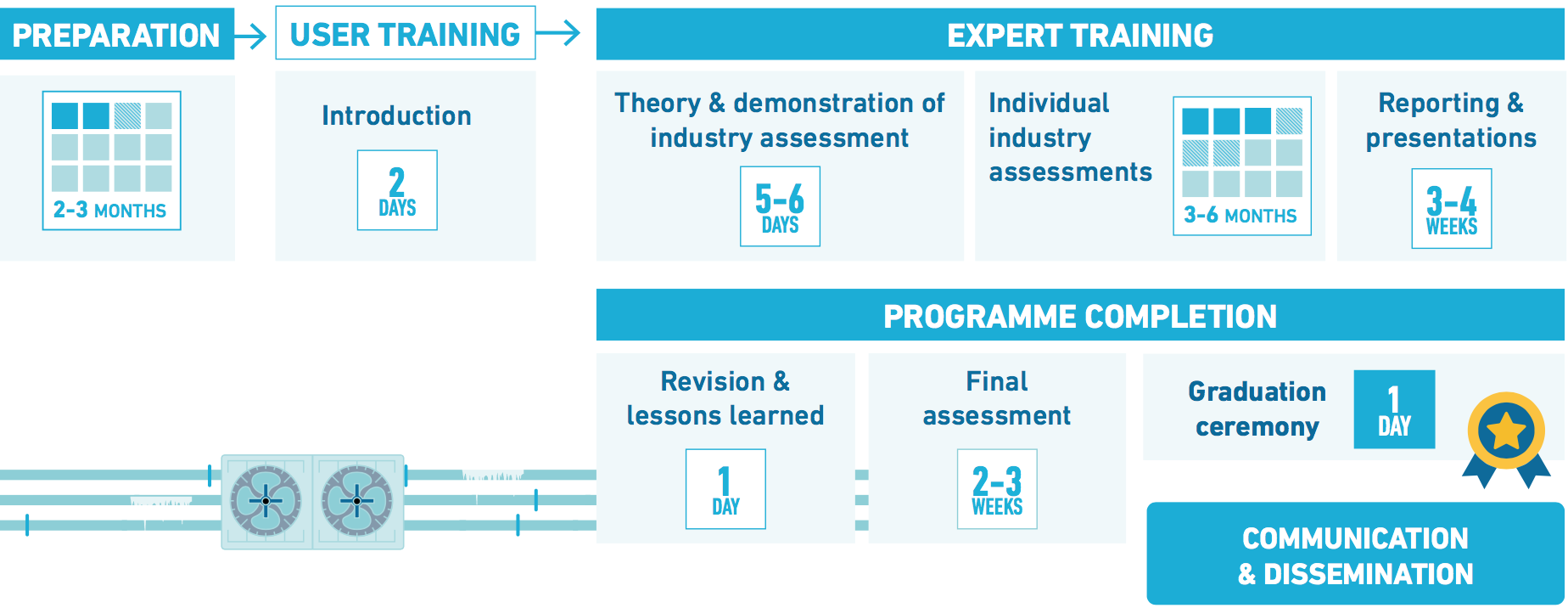 PREPARATION

2-3 MONTHS

USER TRAINING

Introduction

2 DAYS

EXPERT TRAINING

Theory & demonstration of industry assessment

5-6 DAYS

Individual industry assessments

3-6 MONTHS

Reporting & presentations

3-4 WEEKS

PROGRAMME COMPLETION

Revision & lessons learned

1 DAY

Final assessment

2-3 WEEKS

Graduation ceremony

1 DAY

COMMUNICATION & DISSEMINATION